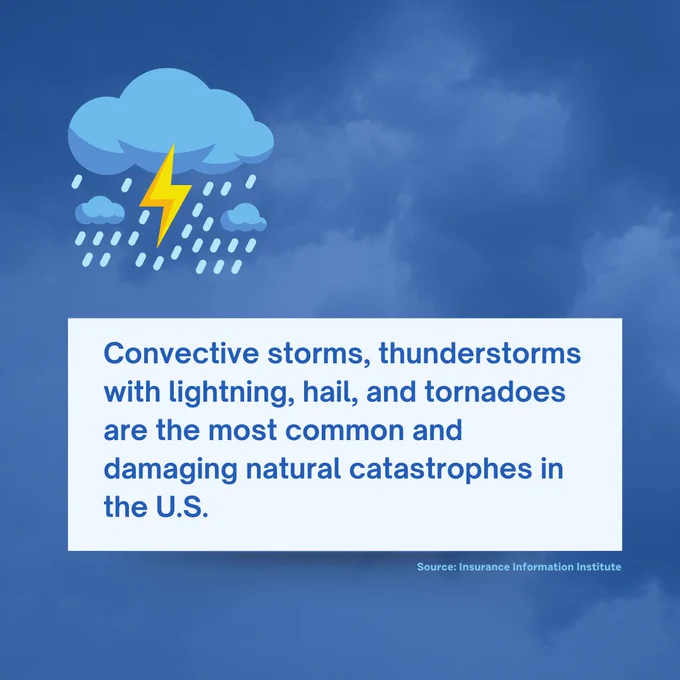 Convective storms, thunderstorms with lightning, hail, and tornadoes are the most common and damaging natural catastrophes in the U.S.

Source: Insurance Information Institute